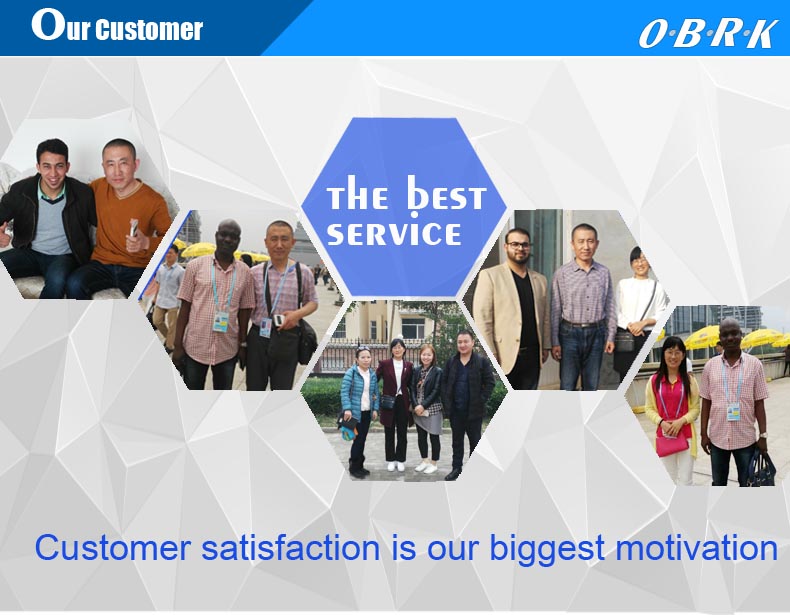 Our Customer

O·B·R·K

THE BEST SERVICE

Customer satisfaction is our biggest motivation